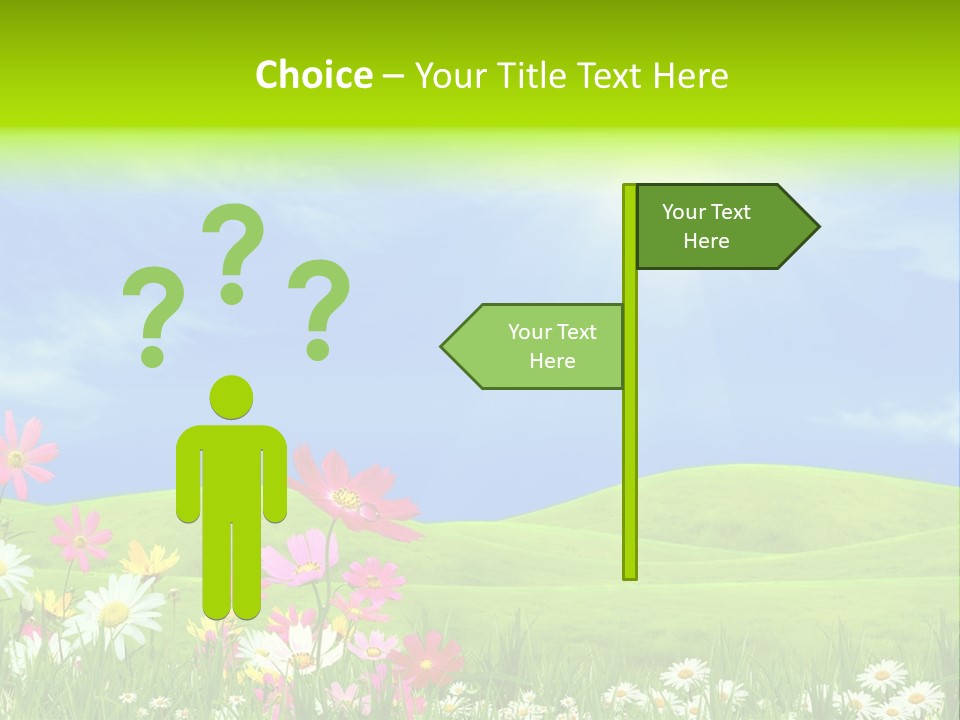 Choice – Your Title Text Here

? ? ?

Your Text Here

Your Text Here